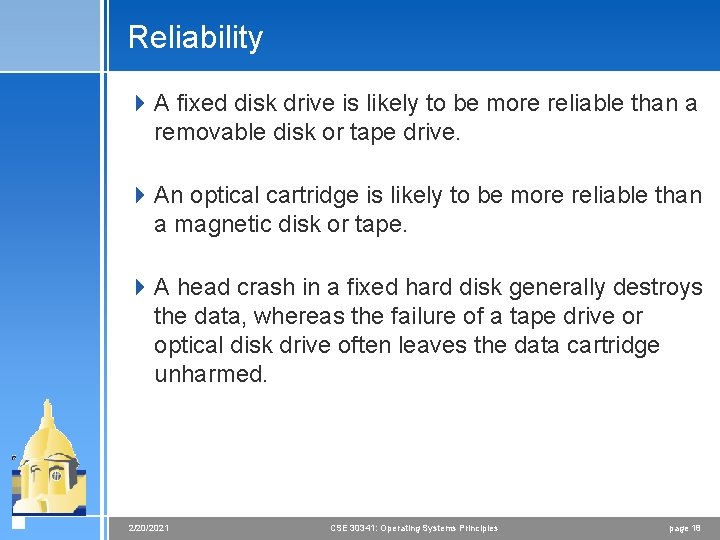 Reliability

A fixed disk drive is likely to be more reliable than a removable disk or tape drive.

An optical cartridge is likely to be more reliable than a magnetic disk or tape.

A head crash in a fixed hard disk generally destroys the data, whereas the failure of a tape drive or optical disk drive often leaves the data cartridge unharmed.

2/20/2021 CSE 30341: Operating Systems Principles page 18